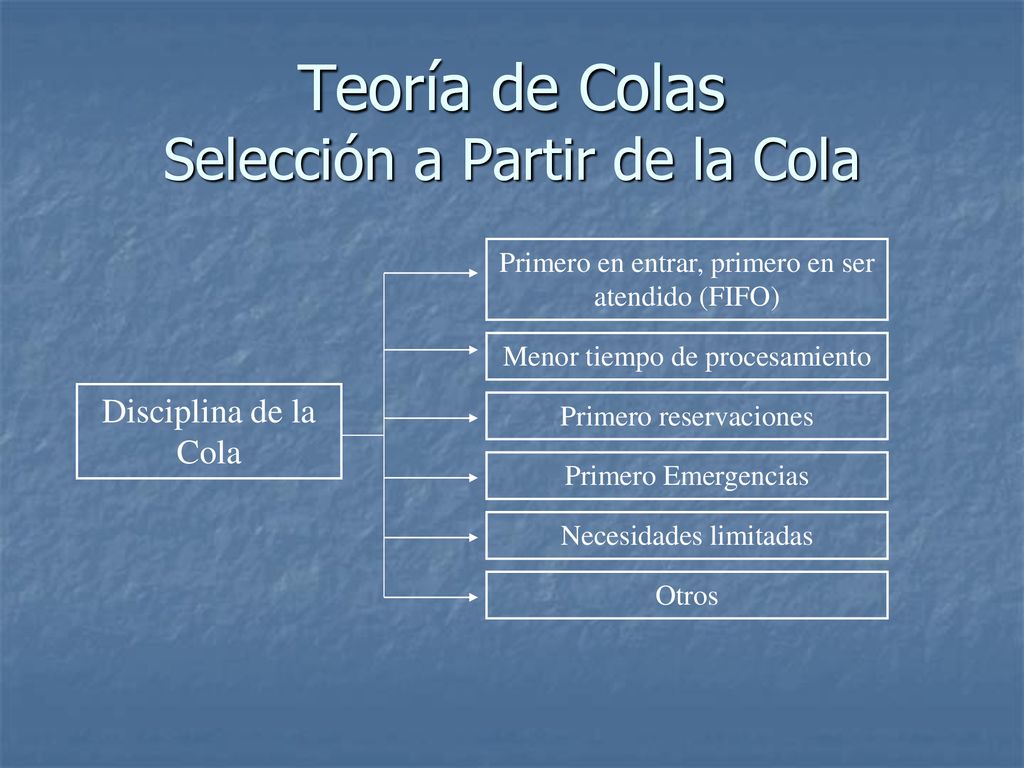 Teoría de Colas
Selección a Partir de la Cola

Disciplina de la Cola

Primero en entrar, primero en ser atendido (FIFO)

Menor tiempo de procesamiento

Primero reservaciones

Primero Emergencias

Necesidades limitadas

Otros